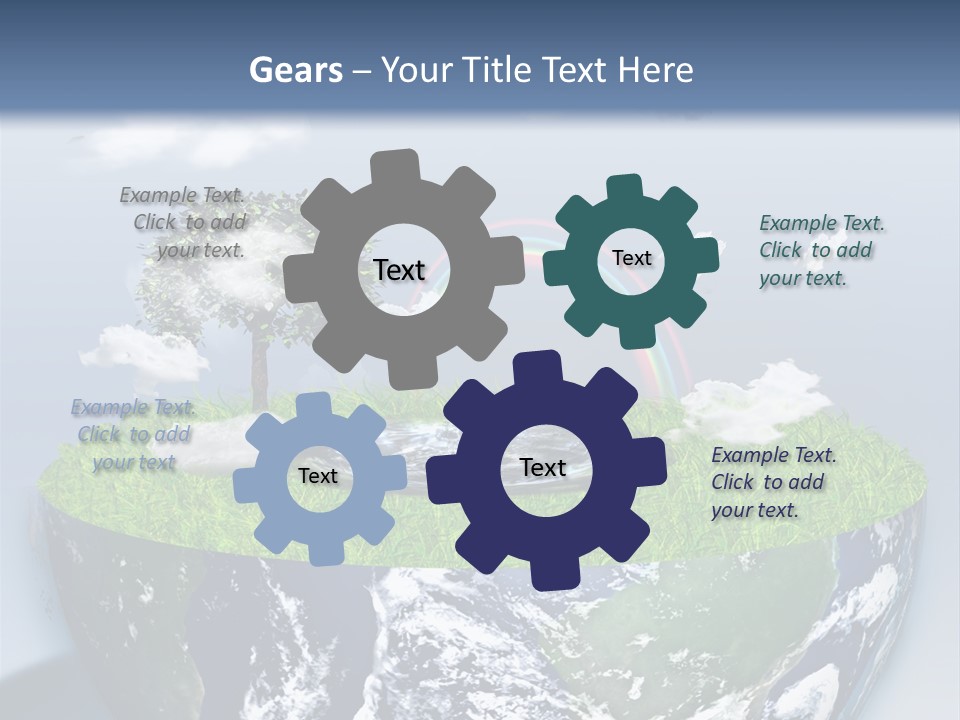 Gears – Your Title Text Here

Example Text. Click to add your text.

Text

Text

Example Text. Click to add your text.

Example Text. Click to add your text

Text

Text

Example Text. Click to add your text.